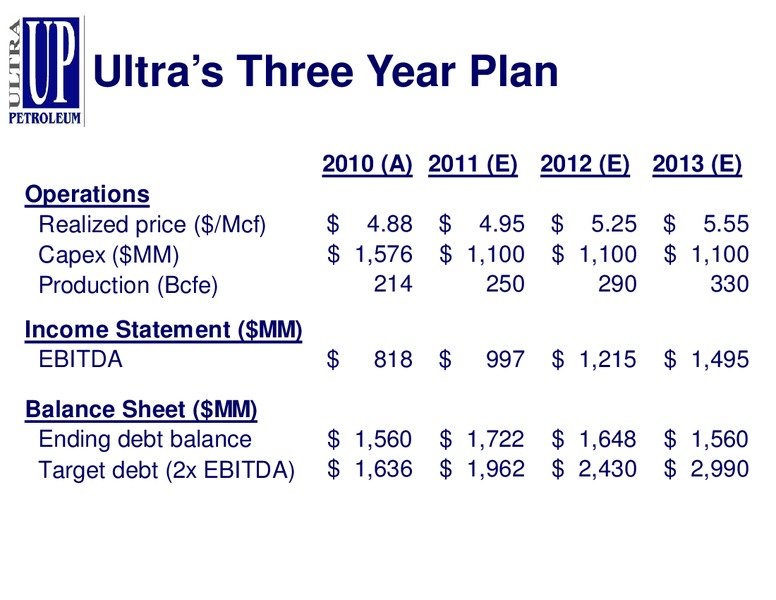 ULTRA UP PETROLEUM

Ultra's Three Year Plan

| | 2010 (A) | 2011 (E) | 2012 (E) | 2013 (E) |
|---|---|---|---|---|
| **Operations** | | | | |
| Realized price (\$/Mcf) | \$ 4.88 | \$ 4.95 | \$ 5.25 | \$ 5.55 |
| Capex (\$MM) | \$ 1,576 | \$ 1,100 | \$ 1,100 | \$ 1,100 |
| Production (Bcfe) | 214 | 250 | 290 | 330 |
| **Income Statement (\$MM)** | | | | |
| EBITDA | \$ 818 | \$ 997 | \$ 1,215 | \$ 1,495 |
| **Balance Sheet (\$MM)** | | | | |
| Ending debt balance | \$ 1,560 | \$ 1,722 | \$ 1,648 | \$ 1,560 |
| Target debt (2x EBITDA) | \$ 1,636 | \$ 1,962 | \$ 2,430 | \$ 2,990 |